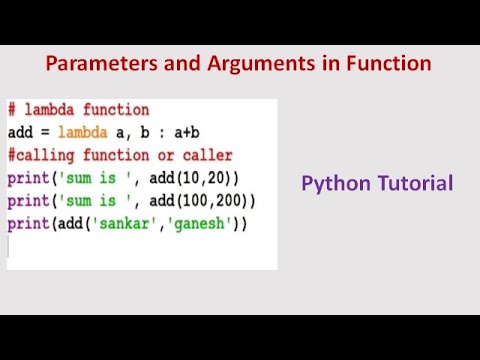 Parameters and Arguments in Function

# lambda function
add = lambda a, b : a+b
#calling function or caller
print('sum is ', add(10,20))
print('sum is ', add(100,200))
print(add('sankar','ganesh'))

Python Tutorial